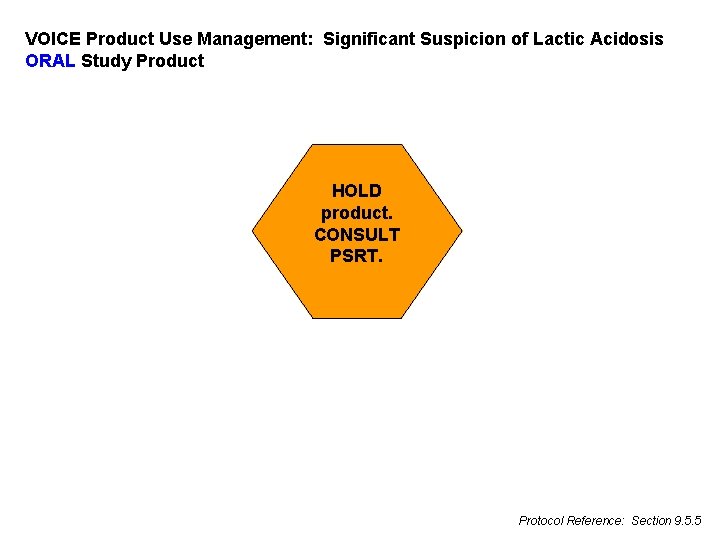 VOICE Product Use Management:  Significant Suspicion of Lactic Acidosis
ORAL Study Product

HOLD product. CONSULT PSRT.

Protocol Reference:  Section 9.5.5